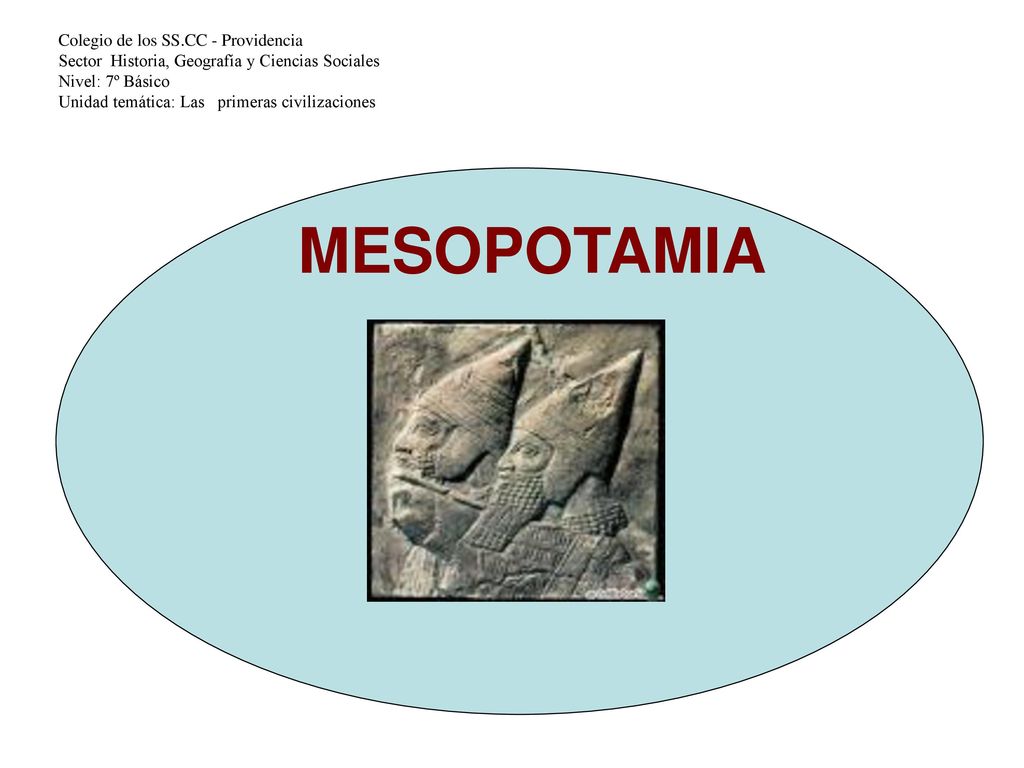 Colegio de los SS.CC - Providencia
Sector Historia, Geografía y Ciencias Sociales
Nivel: 7º Básico
Unidad temática: Las primeras civilizaciones

MESOPOTAMIA